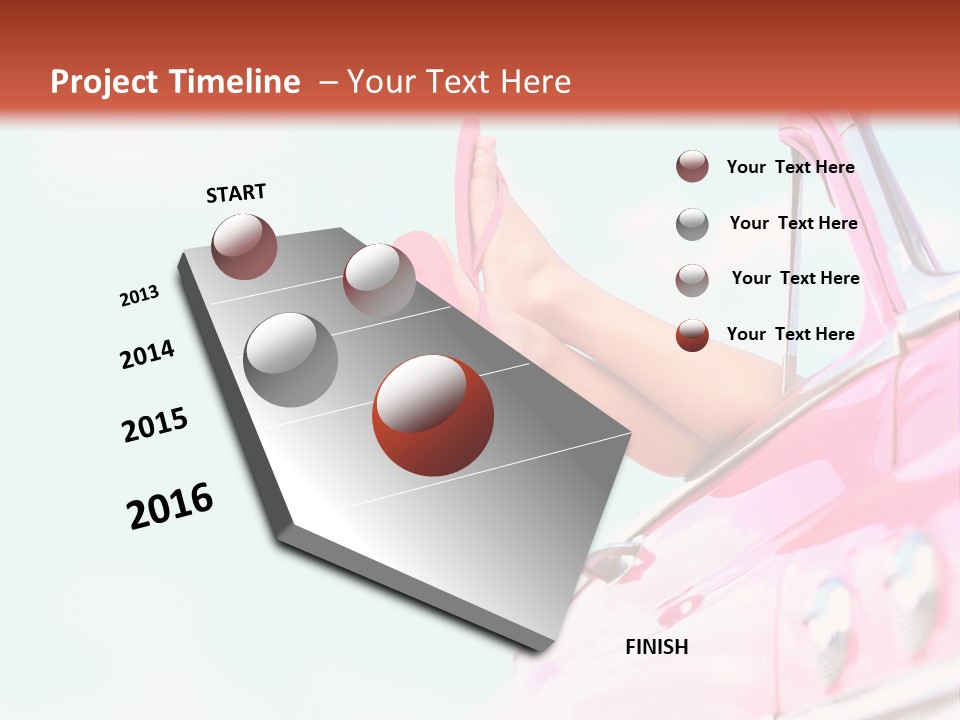 Project Timeline – Your Text Here

START

2013

2014

2015

2016

FINISH

Your Text Here

Your Text Here

Your Text Here

Your Text Here